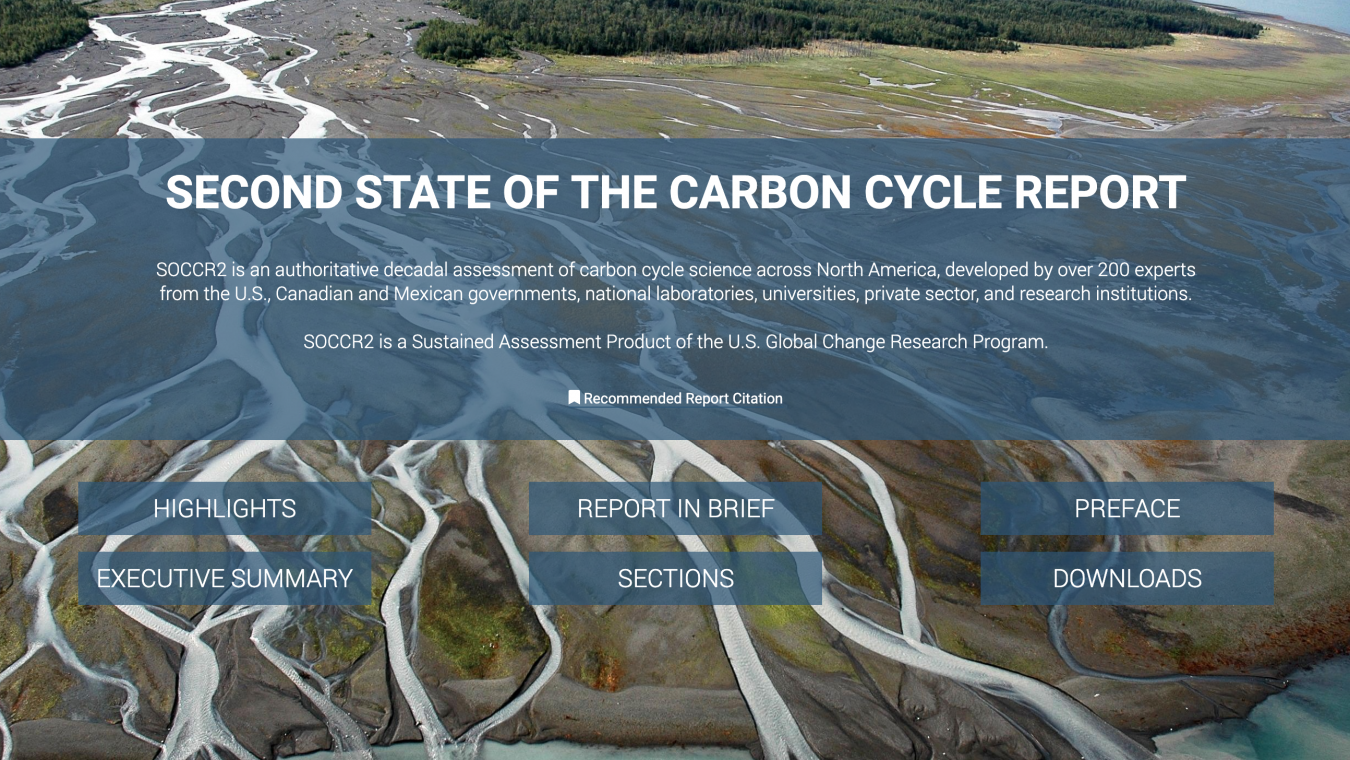 SECOND STATE OF THE CARBON CYCLE REPORT

SOCCR2 is an authoritative decadal assessment of carbon cycle science across North America, developed by over 200 experts from the U.S., Canadian and Mexican governments, national laboratories, universities, private sector, and research institutions.

SOCCR2 is a Sustained Assessment Product of the U.S. Global Change Research Program.

Recommended Report Citation

HIGHLIGHTS

REPORT IN BRIEF

PREFACE

EXECUTIVE SUMMARY

SECTIONS

DOWNLOADS